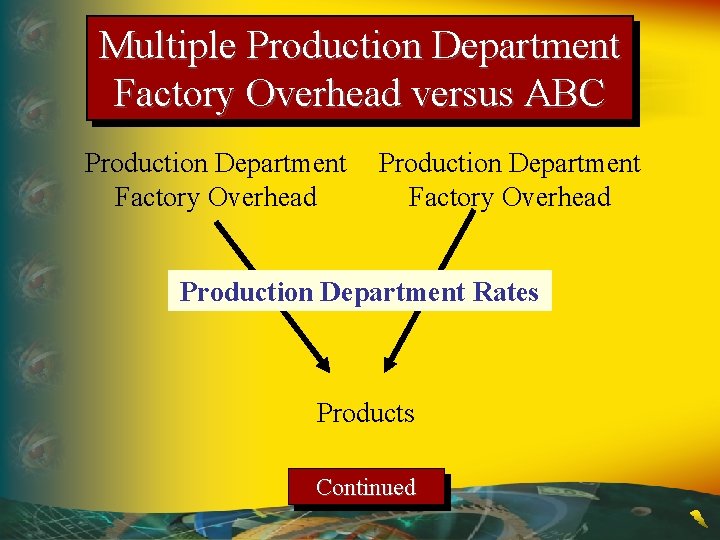 Multiple Production Department Factory Overhead versus ABC

Production Department Factory Overhead

Production Department Factory Overhead

Production Department Rates

Products

Continued